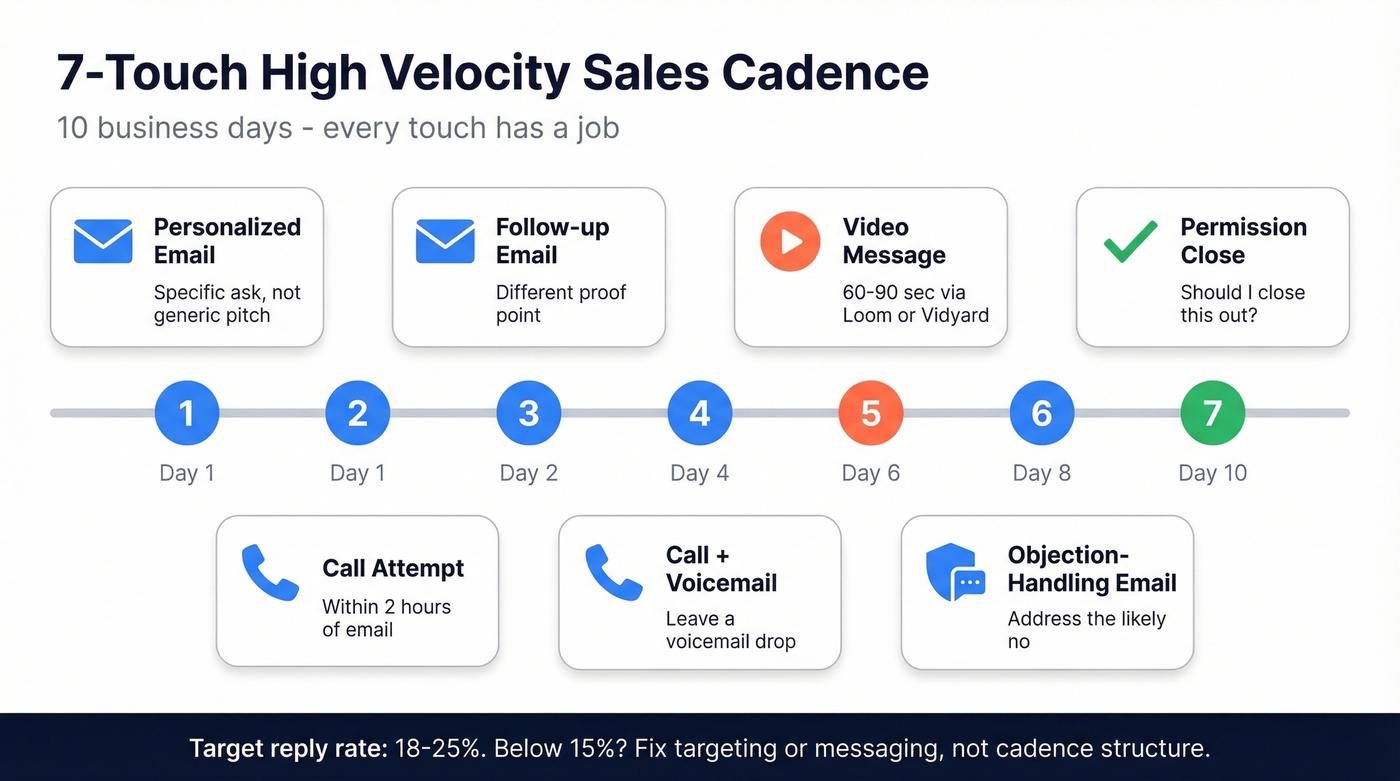 7-Touch High Velocity Sales Cadence

10 business days - every touch has a job

Personalized Email
Specific ask, not generic pitch

Follow-up Email
Different proof point

Video Message
60-90 sec via Loom or Vidyard

Permission Close
Should I close this out?

1
Day 1

2
Day 1

3
Day 2

4
Day 4

5
Day 6

6
Day 8

7
Day 10

Call Attempt
Within 2 hours of email

Call + Voicemail
Leave a voicemail drop

Objection-Handling Email
Address the likely no

Target reply rate: 18-25%. Below 15%? Fix targeting or messaging, not cadence structure.